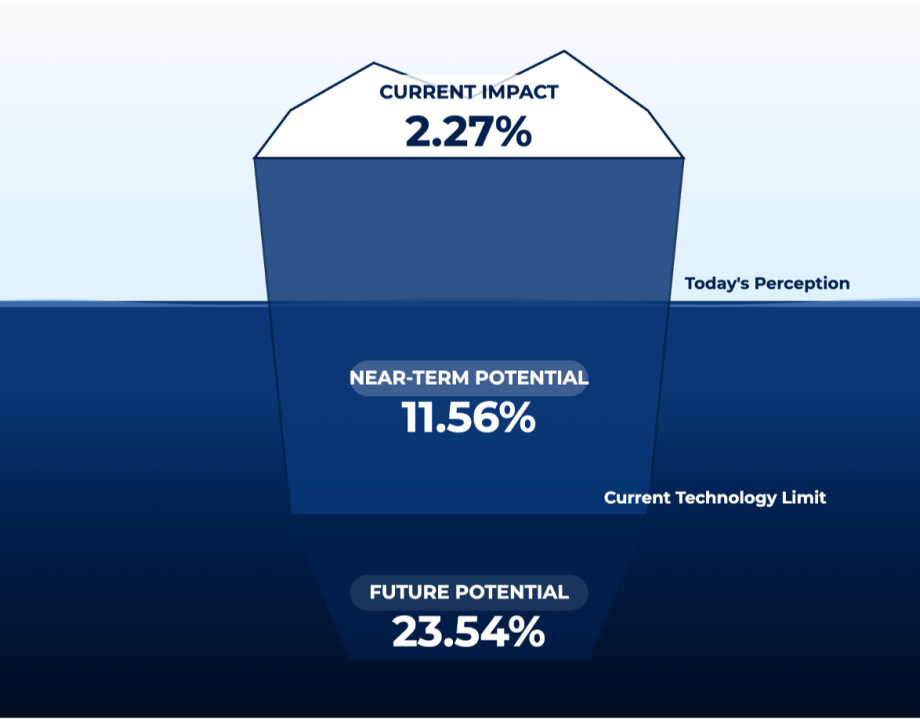 CURRENT IMPACT
2.27%

Today's Perception

NEAR-TERM POTENTIAL
11.56%

Current Technology Limit

FUTURE POTENTIAL
23.54%